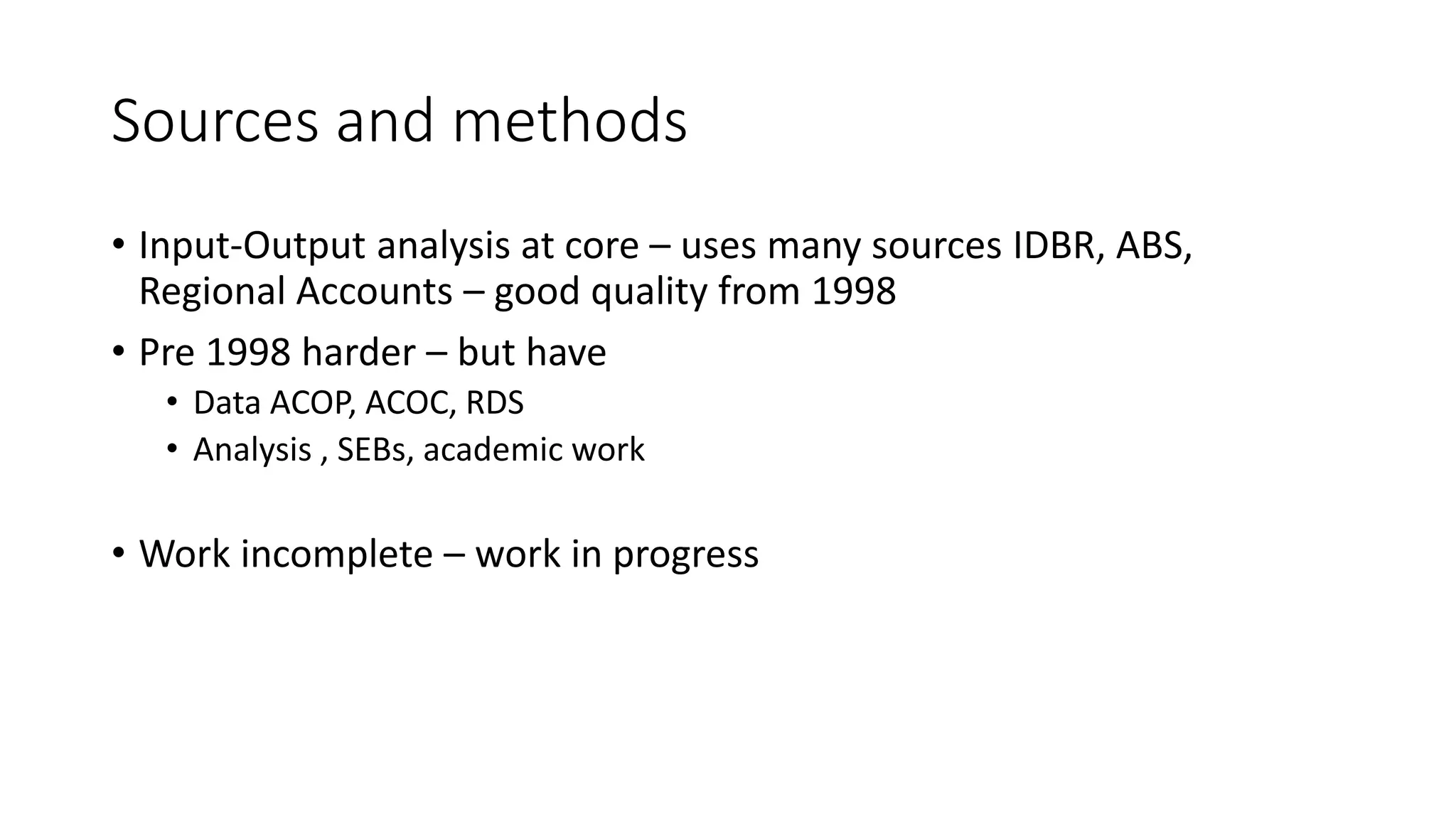 Sources and methods

• Input-Output analysis at core – uses many sources IDBR, ABS, Regional Accounts – good quality from 1998

• Pre 1998 harder – but have

• Data ACOP, ACOC, RDS

• Analysis , SEBs, academic work

• Work incomplete – work in progress